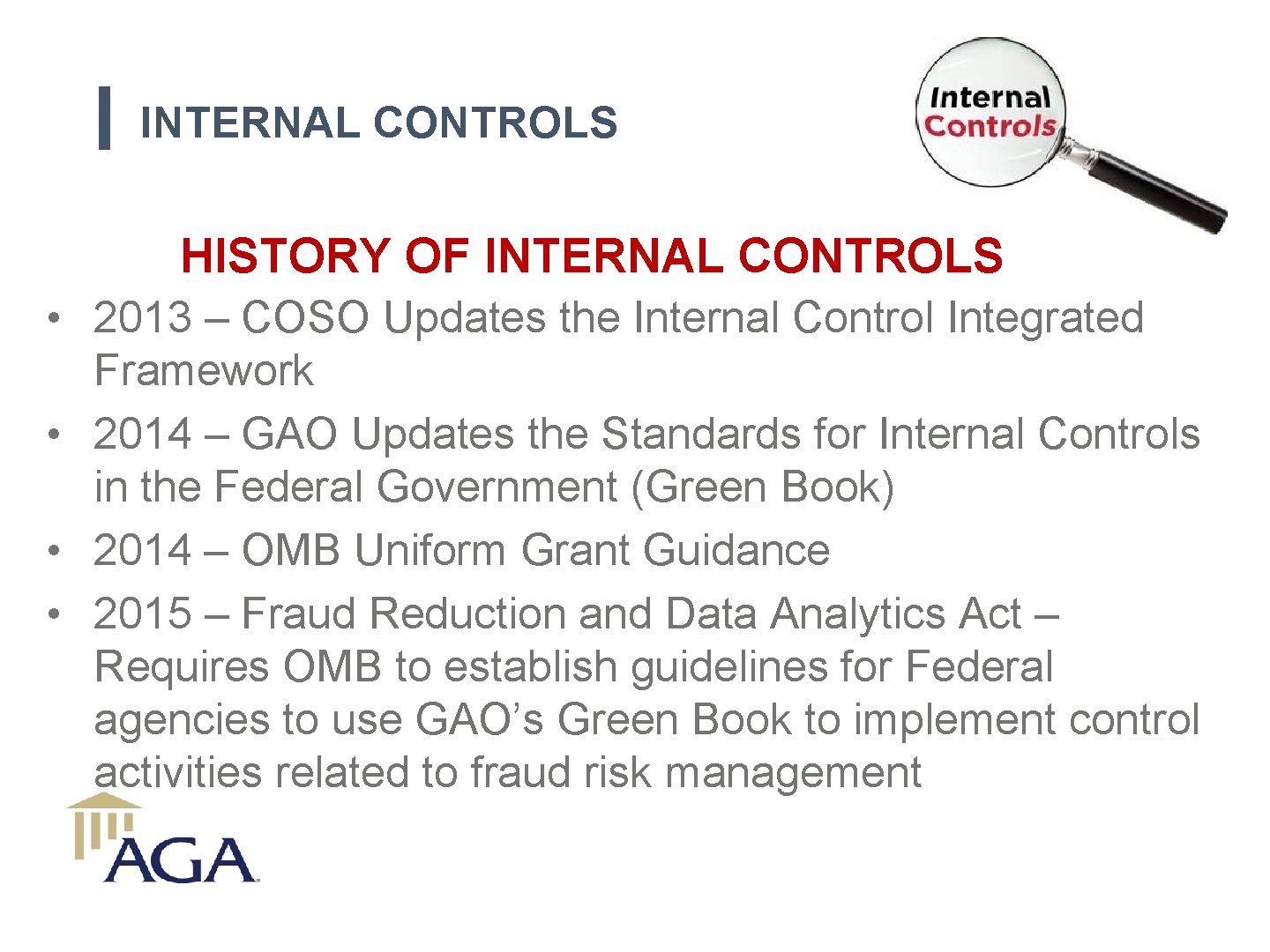 INTERNAL CONTROLS

Internal Controls

HISTORY OF INTERNAL CONTROLS

• 2013 – COSO Updates the Internal Control Integrated Framework
• 2014 – GAO Updates the Standards for Internal Controls in the Federal Government (Green Book)
• 2014 – OMB Uniform Grant Guidance
• 2015 – Fraud Reduction and Data Analytics Act – Requires OMB to establish guidelines for Federal agencies to use GAO's Green Book to implement control activities related to fraud risk management

AGA